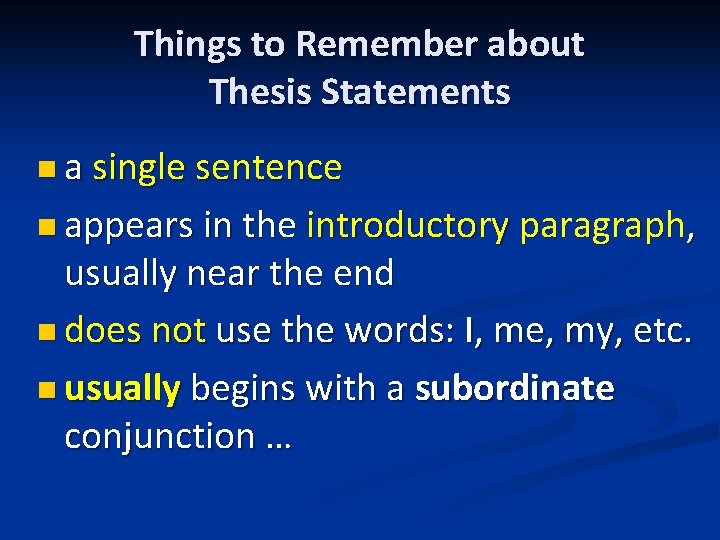 Things to Remember about Thesis Statements

- a single sentence
- appears in the introductory paragraph, usually near the end
- does not use the words: I, me, my, etc.
- usually begins with a subordinate conjunction …